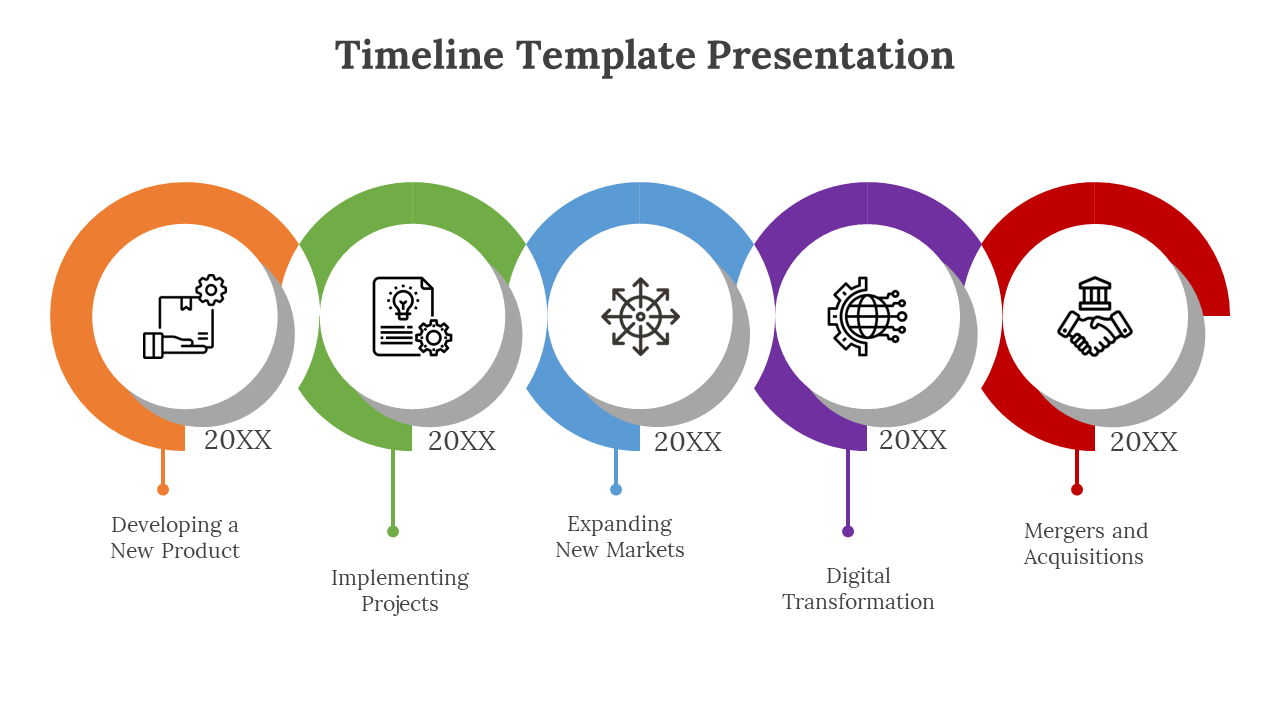 Timeline Template Presentation

20XX

Developing a New Product

20XX

Implementing Projects

20XX

Expanding New Markets

20XX

Digital Transformation

20XX

Mergers and Acquisitions